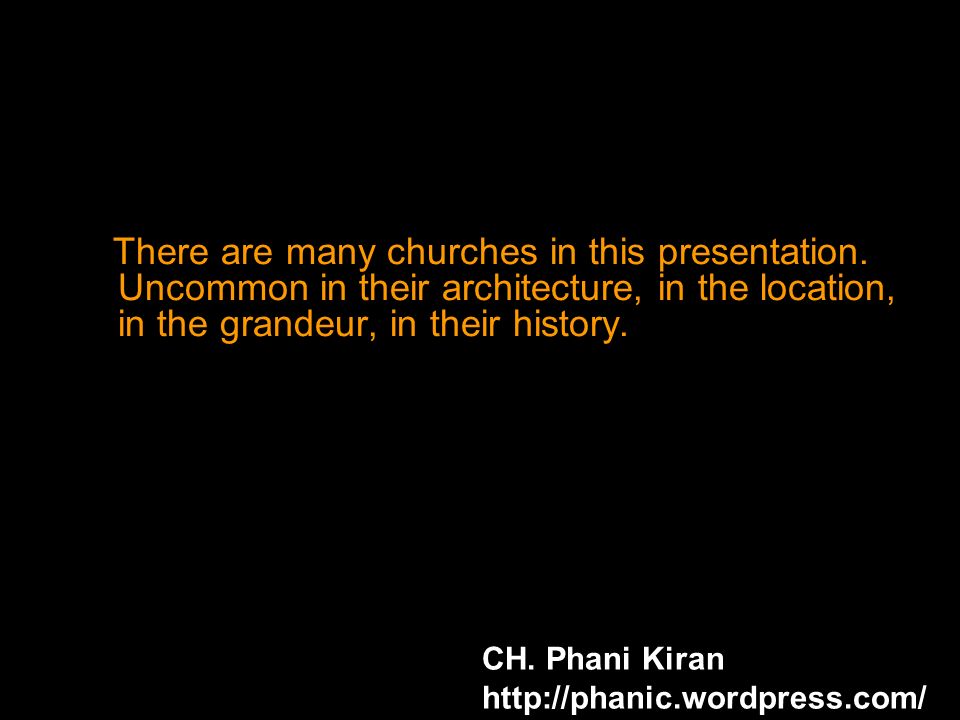 There are many churches in this presentation. Uncommon in their architecture, in the location, in the grandeur, in their history.

CH. Phani Kiran
http://phanic.wordpress.com/